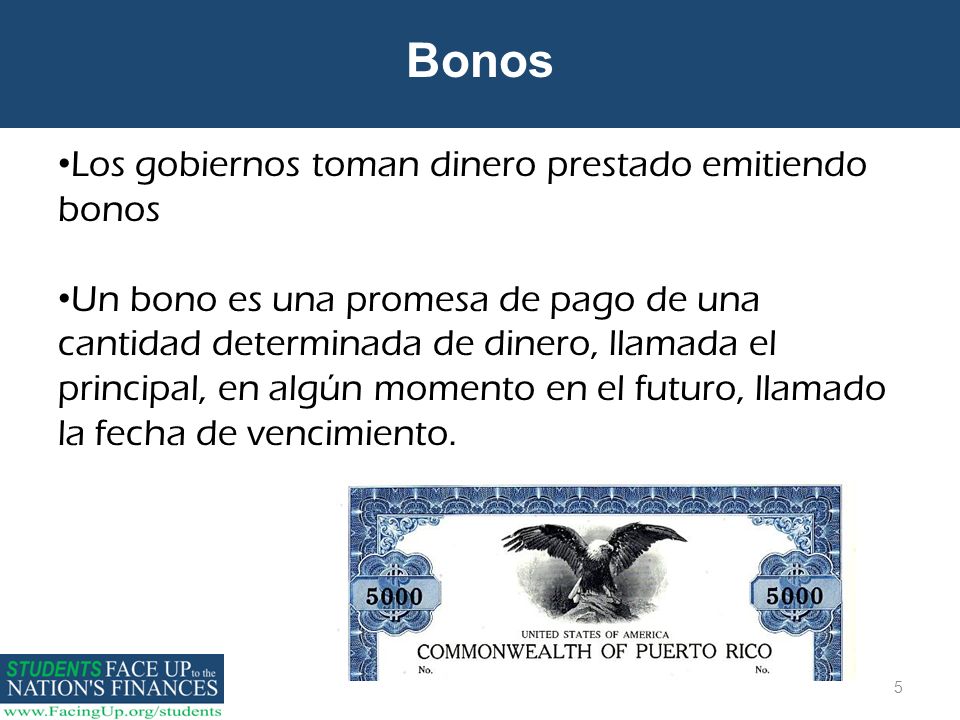 Bonos

•Los gobiernos toman dinero prestado emitiendo bonos

•Un bono es una promesa de pago de una cantidad determinada de dinero, llamada el principal, en algún momento en el futuro, llamado la fecha de vencimiento.

5000
5000
UNITED STATES OF AMERICA
COMMONWEALTH OF PUERTO RICO
No.
No.

STUDENTS FACE UP to the NATION'S FINANCES
www.FacingUp.org/students

5